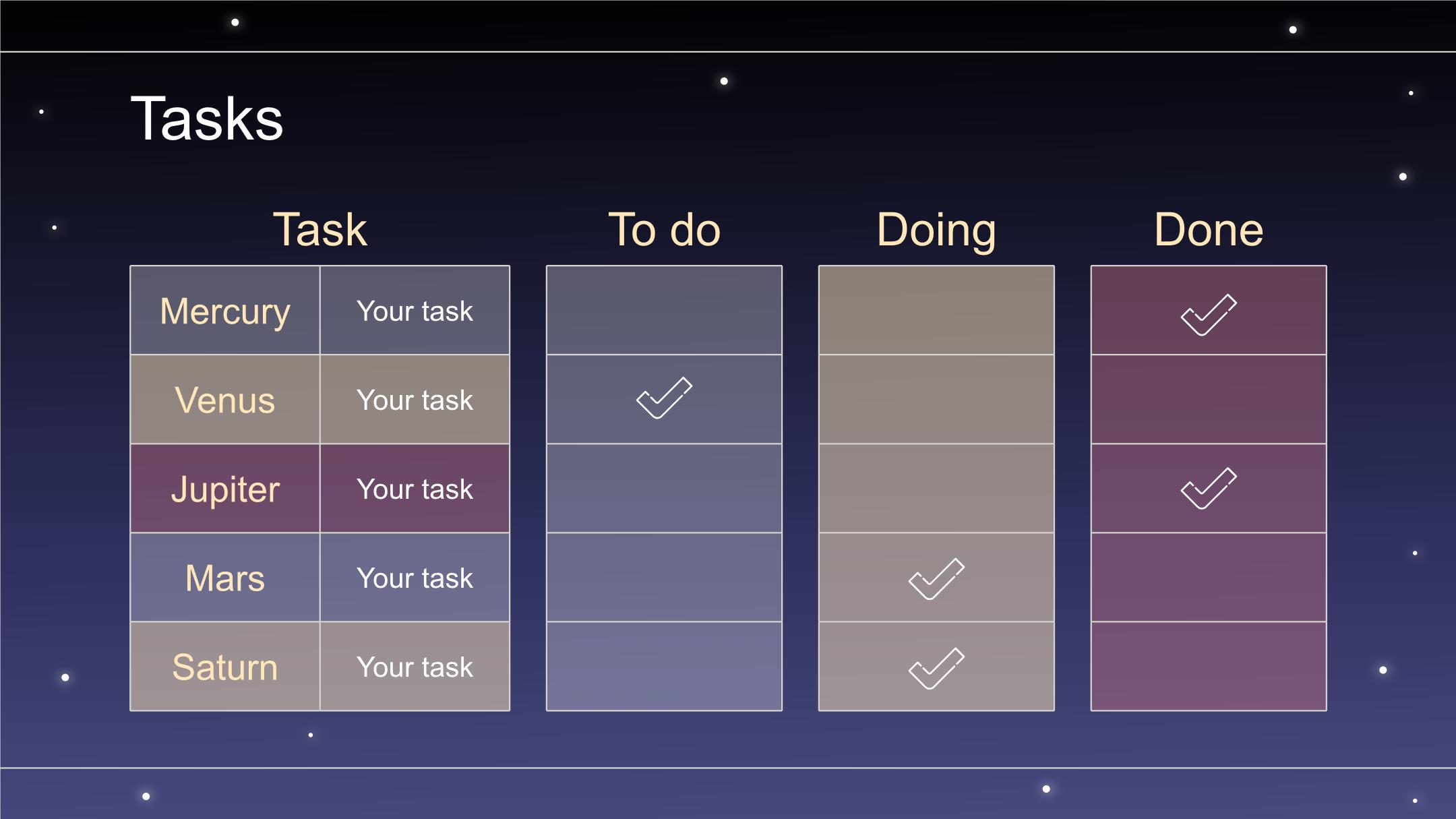 Tasks

| Task | | To do | Doing | Done |
|---|---|---|---|---|
| Mercury | Your task | | | ✓ |
| Venus | Your task | ✓ | | |
| Jupiter | Your task | | | ✓ |
| Mars | Your task | | ✓ | |
| Saturn | Your task | | ✓ | |